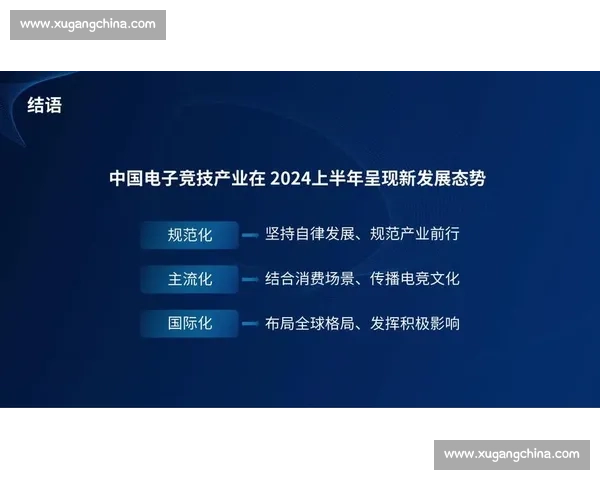 www.xugangchina.com

结语

中国电子竞技产业在 2024上半年呈现新发展态势

规范化 坚持自律发展、规范产业前行

主流化 结合消费场景、传播电竞文化

国际化 布局全球格局、发挥积极影响

www.xugangchina.com